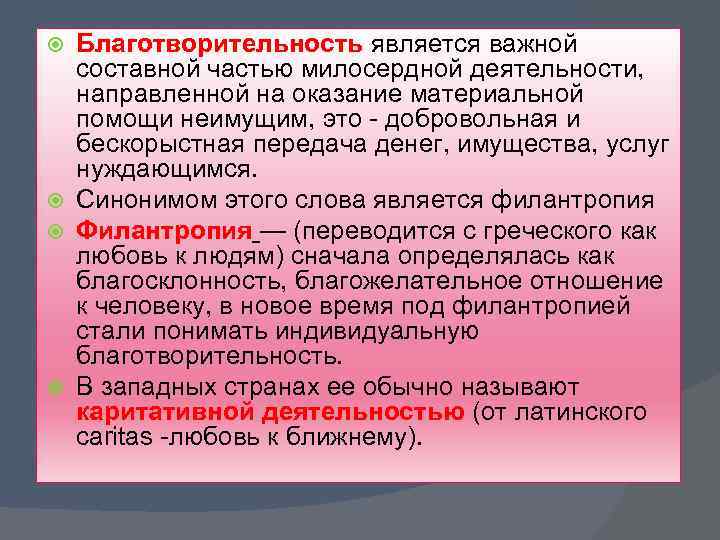 Благотворительность является важной составной частью милосердной деятельности, направленной на оказание материальной помощи неимущим, это - добровольная и бескорыстная передача денег, имущества, услуг нуждающимся.

Синонимом этого слова является филантропия

Филантропия — (переводится с греческого как любовь к людям) сначала определялась как благосклонность, благожелательное отношение к человеку, в новое время под филантропией стали понимать индивидуальную благотворительность.

В западных странах ее обычно называют каритативной деятельностью (от латинского caritas -любовь к ближнему).